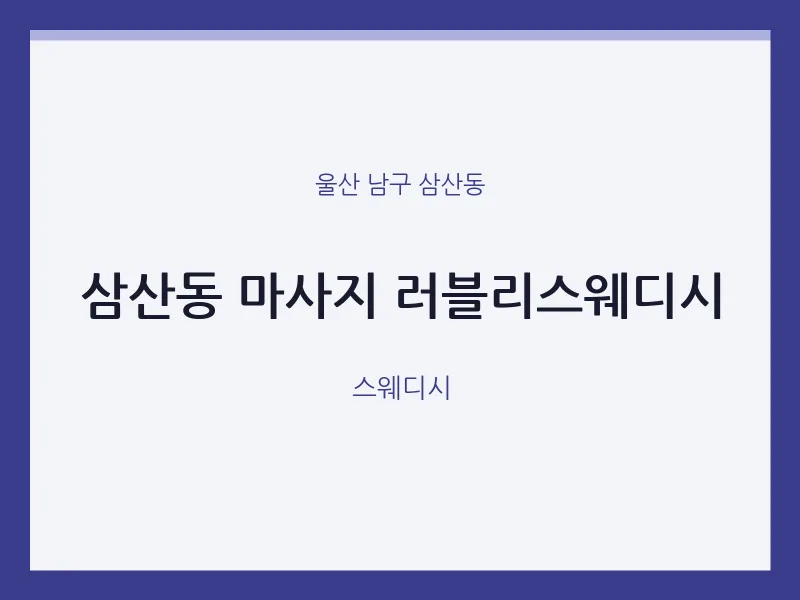 울산 남구 삼산동

삼산동 마사지 러블리스웨디시

스웨디시